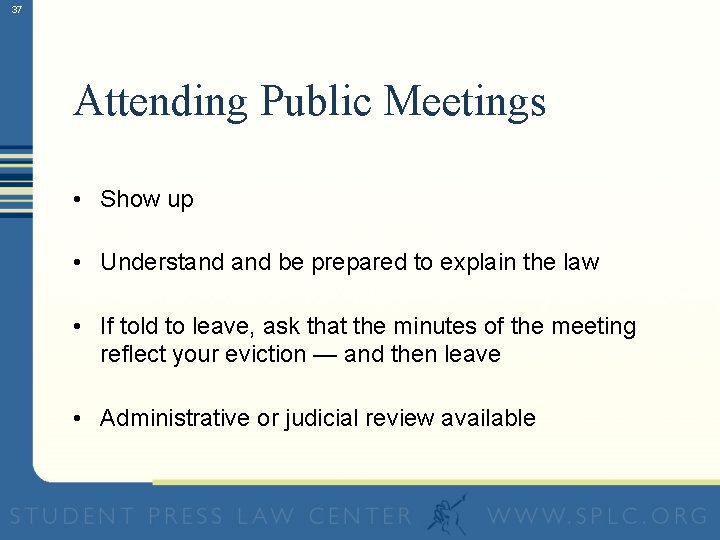 37

Attending Public Meetings

• Show up

• Understand and be prepared to explain the law

• If told to leave, ask that the minutes of the meeting reflect your eviction — and then leave

• Administrative or judicial review available

STUDENT PRESS LAW CENTER WWW.SPLC.ORG